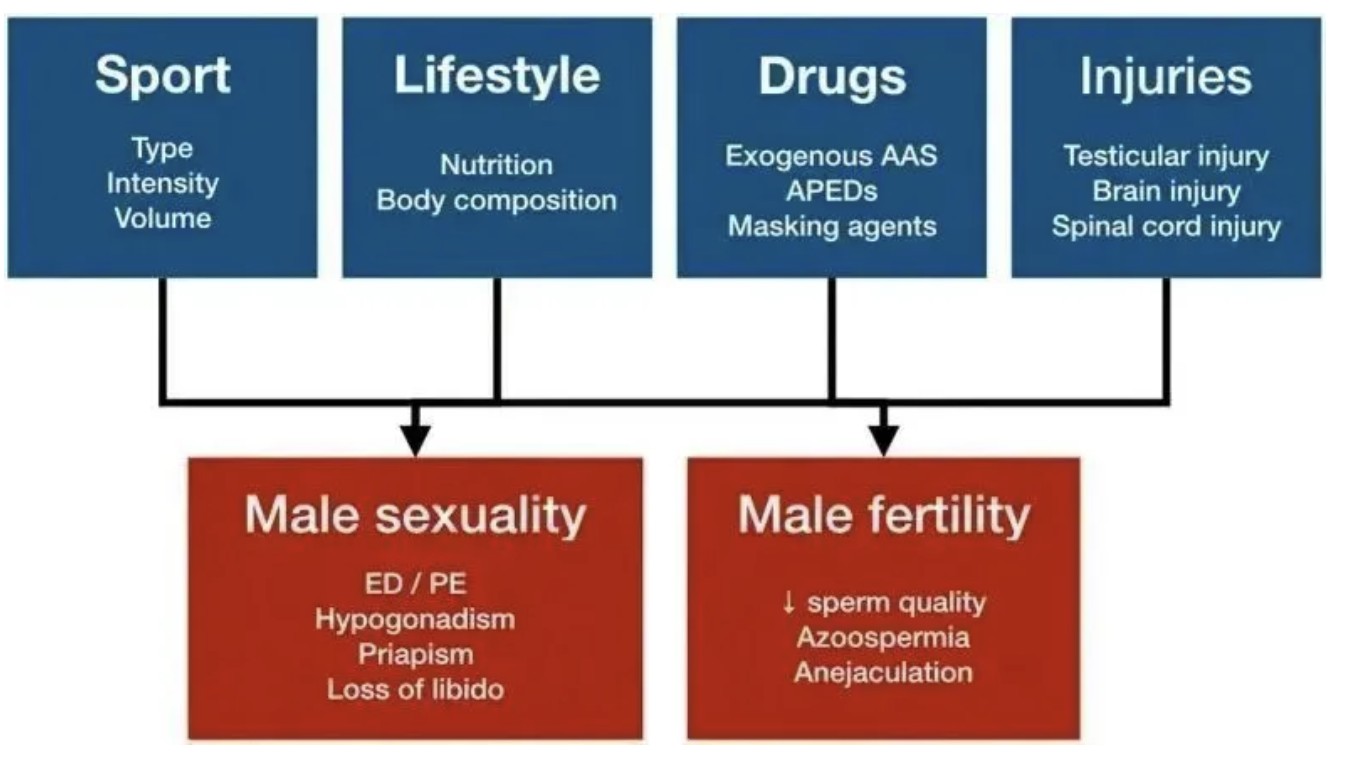 Sport
Type
Intensity
Volume

Lifestyle
Nutrition
Body composition

Drugs
Exogenous AAS
APEDs
Masking agents

Injuries
Testicular injury
Brain injury
Spinal cord injury

Male sexuality
ED / PE
Hypogonadism
Priapism
Loss of libido

Male fertility
↓ sperm quality
Azoospermia
Anejaculation